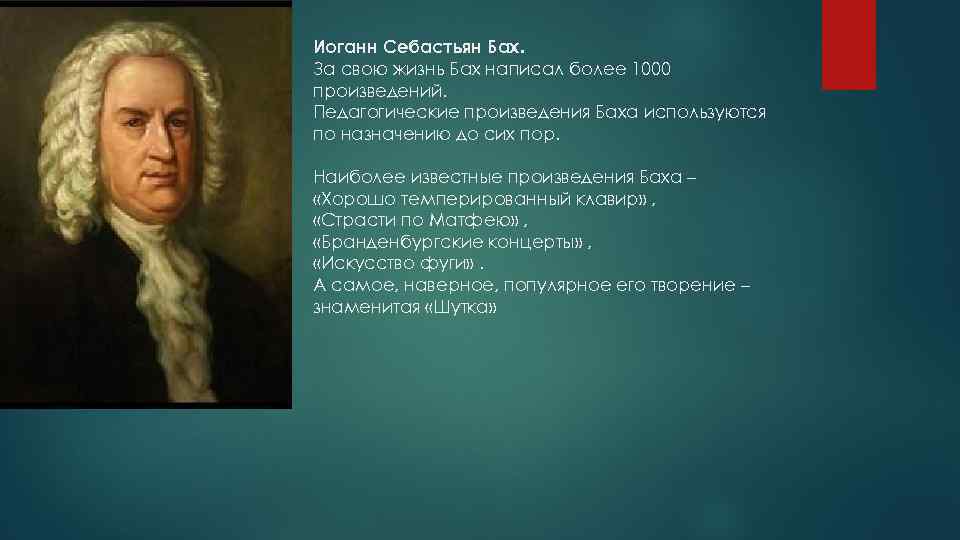 Иоганн Себастьян Бах.
За свою жизнь Бах написал более 1000 произведений.
Педагогические произведения Баха используются по назначению до сих пор.

Наиболее известные произведения Баха – «Хорошо темперированный клавир» , «Страсти по Матфею» , «Бранденбургские концерты» , «Искусство фуги» .
А самое, наверное, популярное его творение – знаменитая «Шутка»